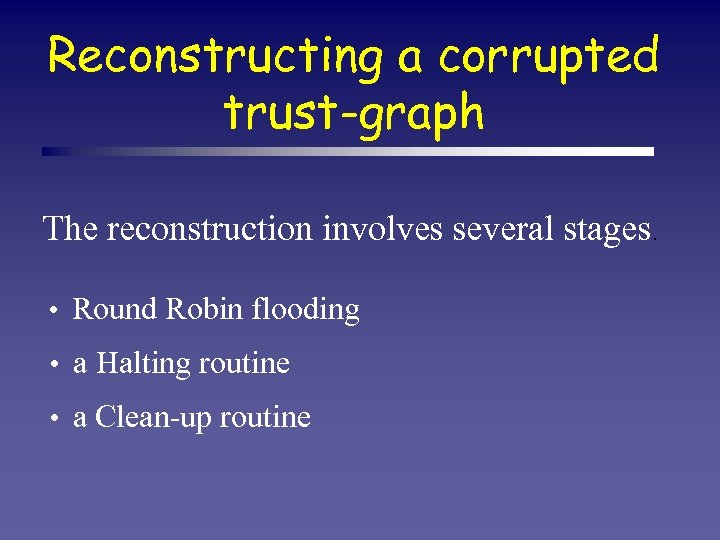 Reconstructing a corrupted trust-graph

The reconstruction involves several stages.

• Round Robin flooding
• a Halting routine
• a Clean-up routine